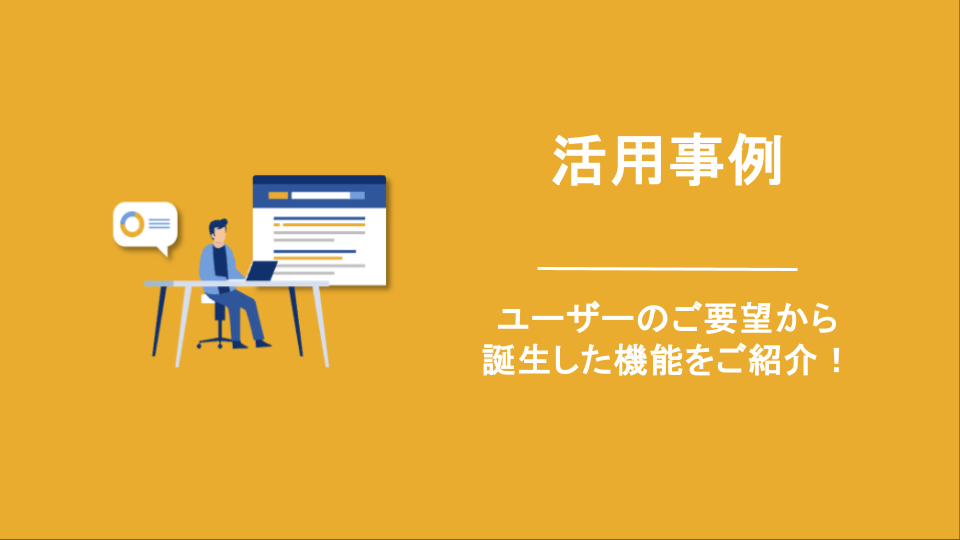 活用事例

ユーザーのご要望から
誕生した機能をご紹介！